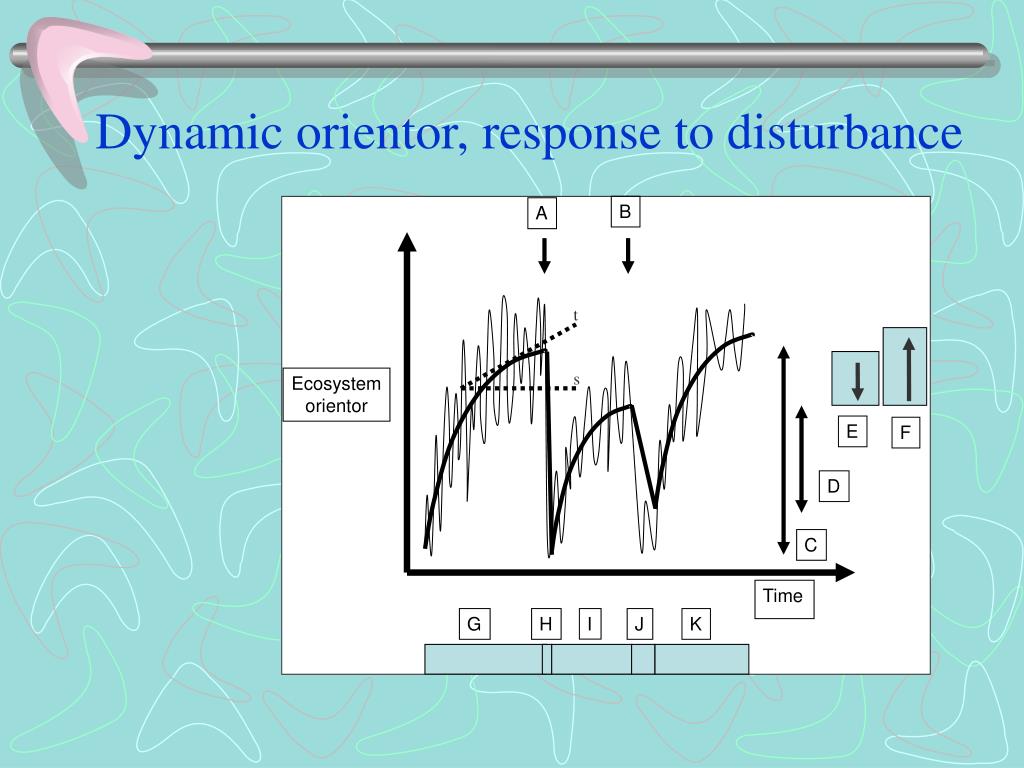 Dynamic orientor, response to disturbance

A

B

t

s

Ecosystem orientor

E

F

D

C

Time

G

H

I

J

K